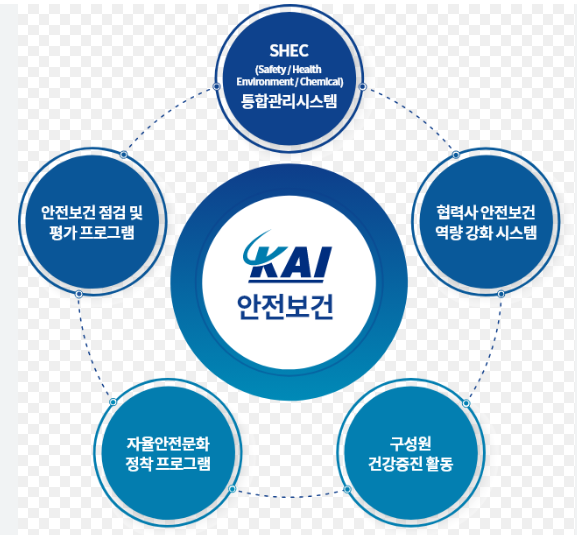 SHEC
(Safety / Health
Environment / Chemical)
통합관리시스템

안전보건 점검 및
평가 프로그램

협력사 안전보건
역량 강화 시스템

KAI
안전보건

자율안전문화
정착 프로그램

구성원
건강증진 활동